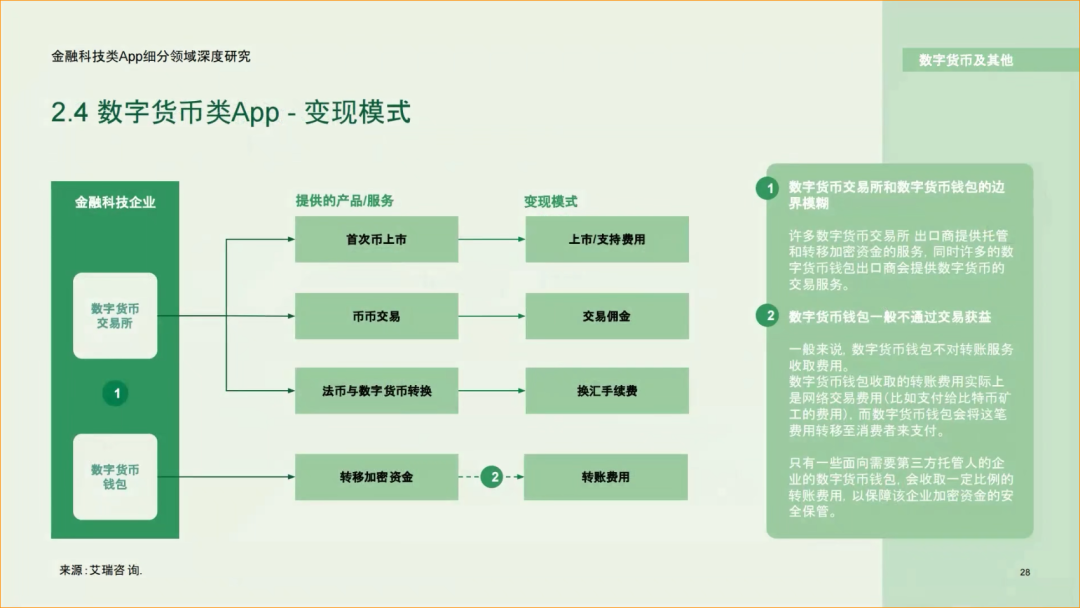 金融科技类App细分领域深度研究

数字货币及其他

2.4 数字货币类App - 变现模式

金融科技企业

数字货币交易所

1

数字货币钱包

提供的产品/服务

首次币上市

币币交易

法币与数字货币转换

转移加密资金

2

变现模式

上市/支持费用

交易佣金

换汇手续费

转账费用

1 数字货币交易所和数字货币钱包的边界模糊

许多数字货币交易所 出口商提供托管和转移加密资金的服务，同时许多的数字货币钱包出口商会提供数字货币的交易服务。

2 数字货币钱包一般不通过交易获益

一般来说，数字货币钱包不对转账服务收取费用。
数字货币钱包收取的转账费用实际上是网络交易费用(比如支付给比特币矿工的费用)，而数字货币钱包会将这笔费用转移至消费者来支付。

只有一些面向需要第三方托管人的企业的数字货币钱包，会收取一定比例的转账费用，以保障该企业加密资金的安全保管。

来源：艾瑞咨询.

28